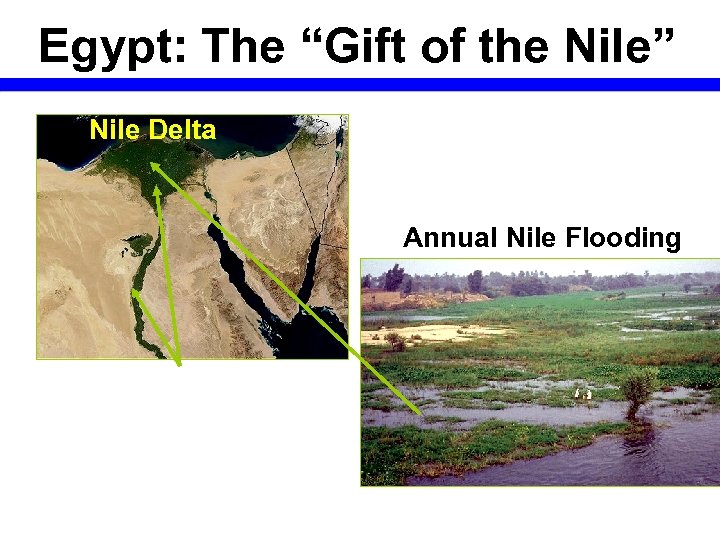 Egypt: The “Gift of the Nile”

Nile Delta

Annual Nile Flooding